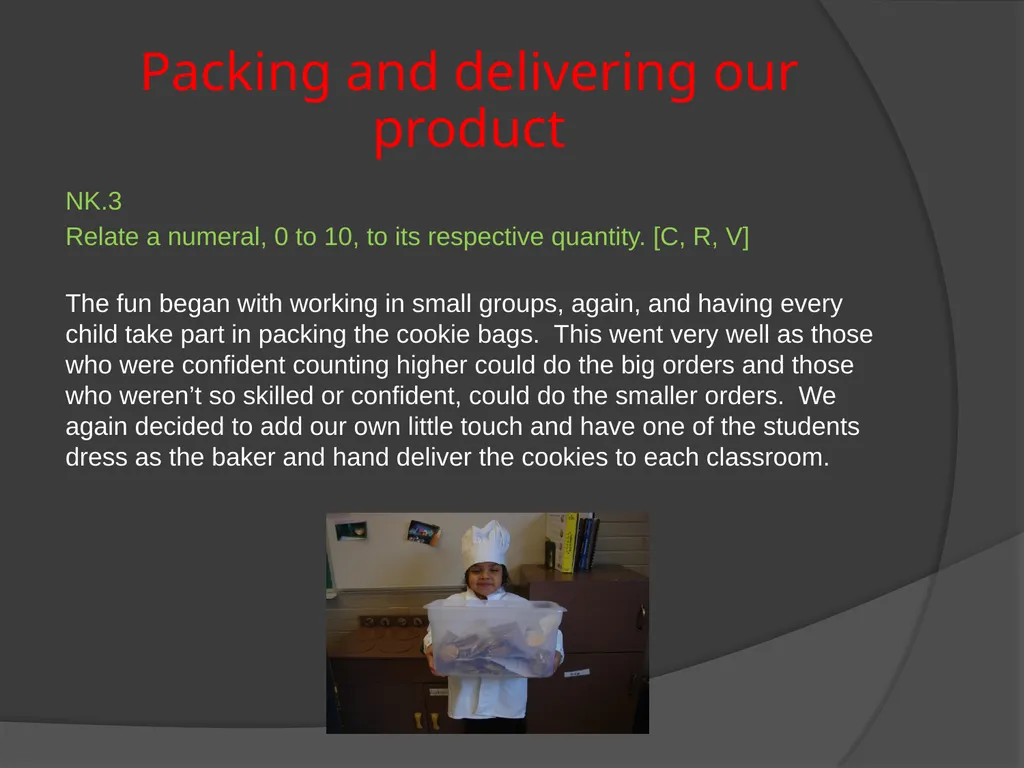 Packing and delivering our product

NK.3

Relate a numeral, 0 to 10, to its respective quantity. [C, R, V]

The fun began with working in small groups, again, and having every child take part in packing the cookie bags. This went very well as those who were confident counting higher could do the big orders and those who weren’t so skilled or confident, could do the smaller orders. We again decided to add our own little touch and have one of the students dress as the baker and hand deliver the cookies to each classroom.